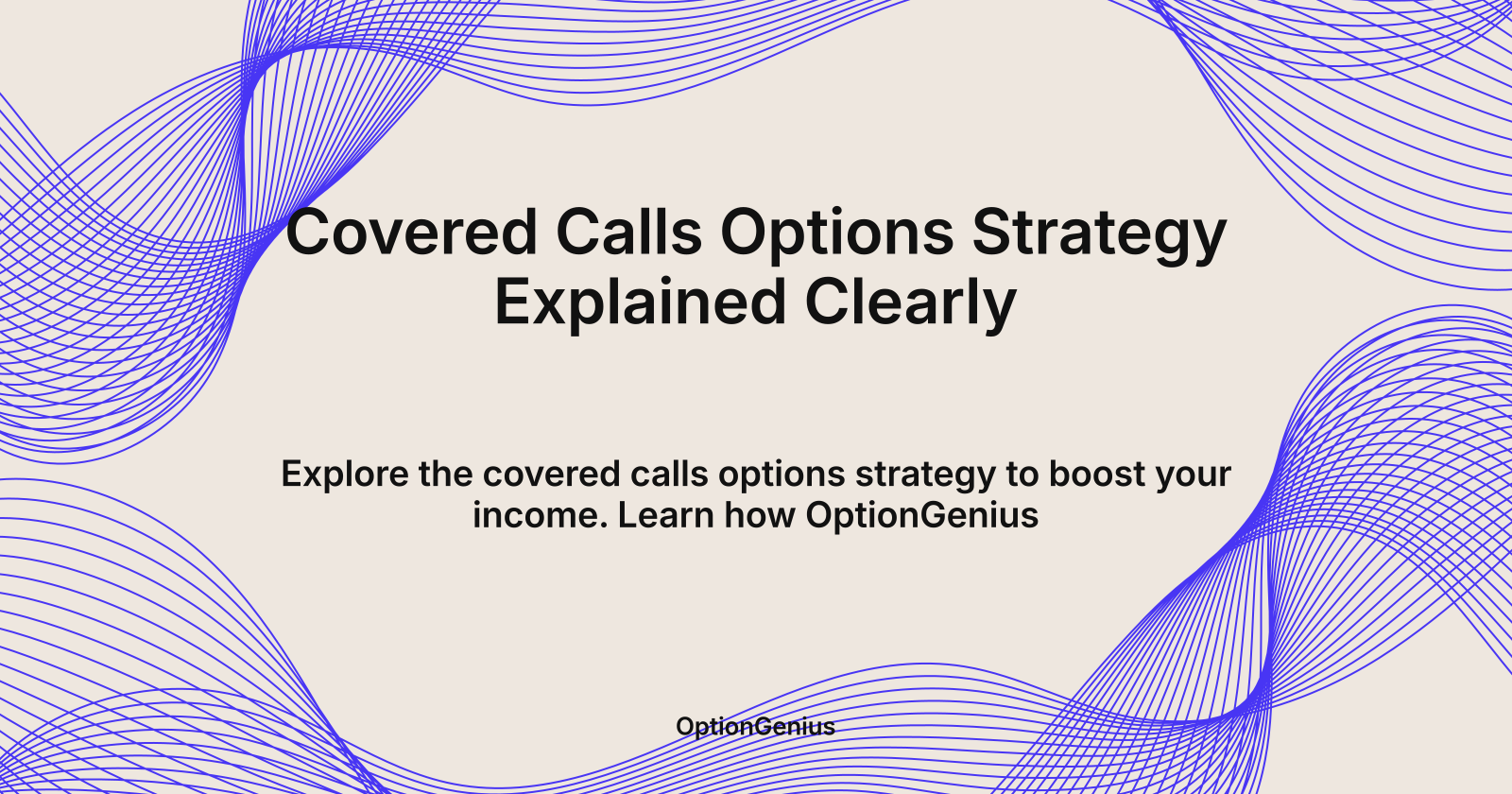 Covered Calls Options Strategy Explained Clearly

Explore the covered calls options strategy to boost your income. Learn how OptionGenius

OptionGenius